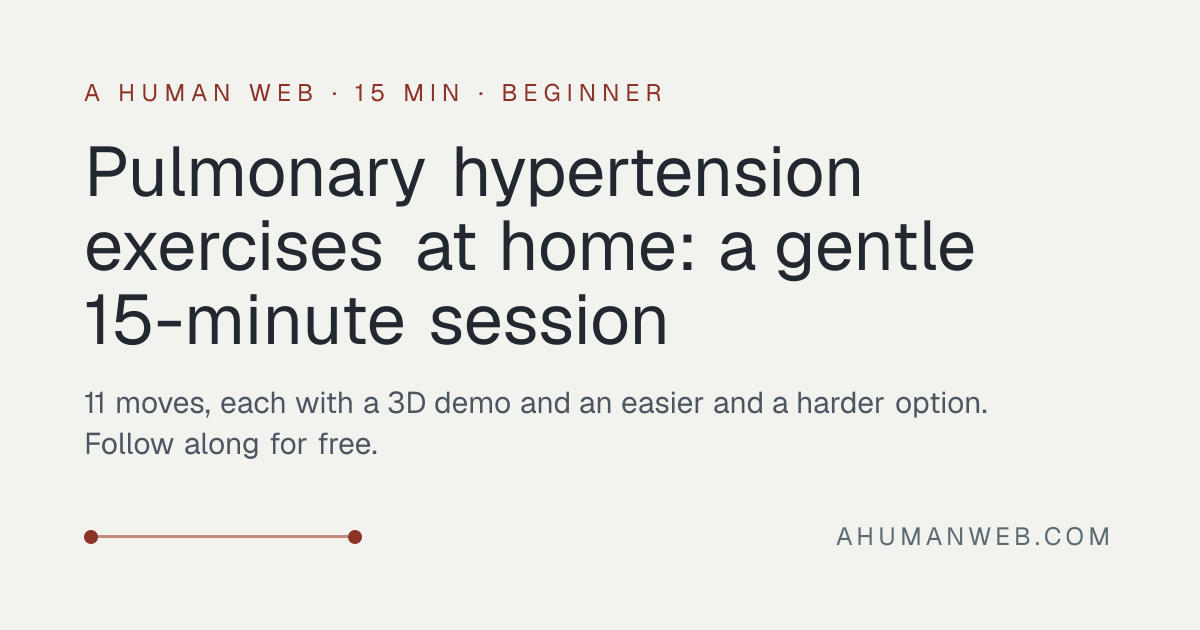 A HUMAN WEB · 15 MIN · BEGINNER

Pulmonary hypertension exercises at home: a gentle 15-minute session

11 moves, each with a 3D demo and an easier and a harder option. Follow along for free.

AHUMANWEB.COM